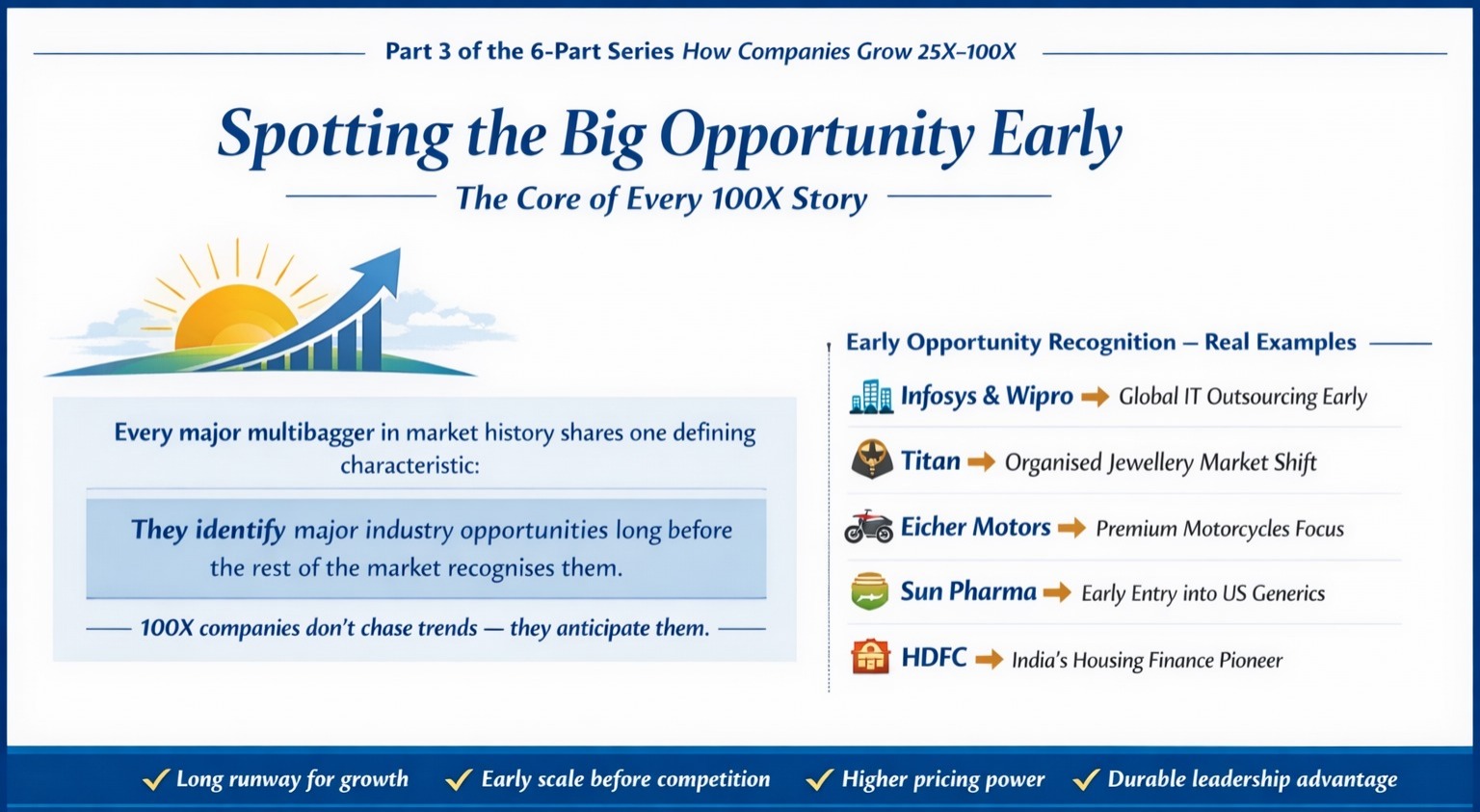 Part 3 of the 6-Part Series How Companies Grow 25X–100X

Spotting the Big Opportunity Early

The Core of Every 100X Story

Every major multibagger in market history shares one defining characteristic:

They identify major industry opportunities long before the rest of the market recognises them.

100X companies don't chase trends — they anticipate them.

Early Opportunity Recognition — Real Examples

Infosys & Wipro → Global IT Outsourcing Early

Titan → Organised Jewellery Market Shift

Eicher Motors → Premium Motorcycles Focus

Sun Pharma → Early Entry into US Generics

HDFC → India's Housing Finance Pioneer

✓ Long runway for growth ✓ Early scale before competition ✓ Higher pricing power ✓ Durable leadership advantage